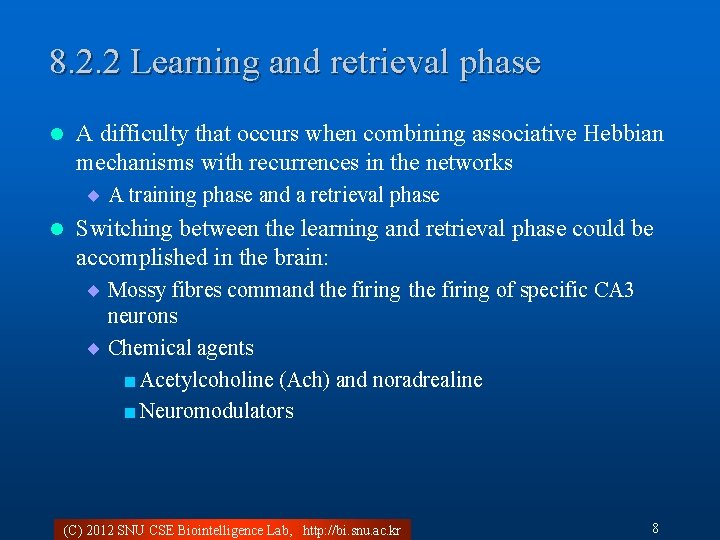 8.2.2 Learning and retrieval phase

A difficulty that occurs when combining associative Hebbian mechanisms with recurrences in the networks

A training phase and a retrieval phase

Switching between the learning and retrieval phase could be accomplished in the brain:

Mossy fibres command the firing the firing of specific CA3 neurons

Chemical agents

Acetylcoholine (Ach) and noradrealine

Neuromodulators

(C) 2012 SNU CSE Biointelligence Lab, http://bi.snu.ac.kr

8